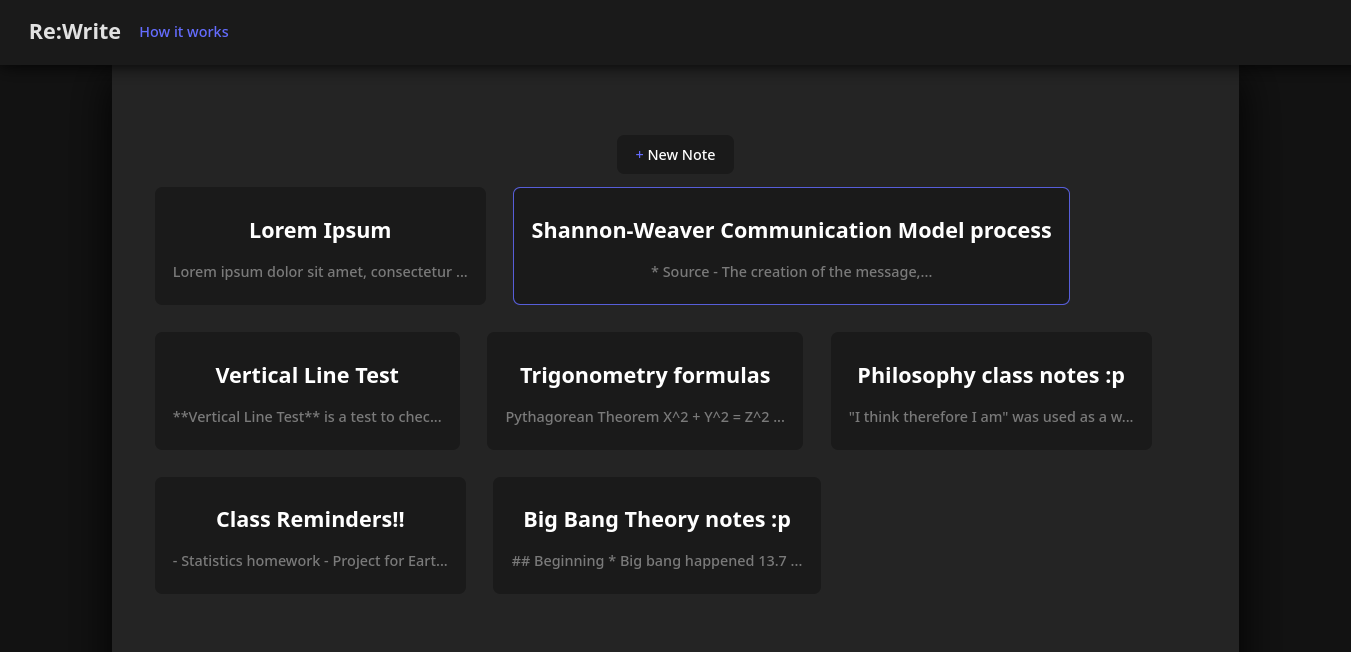 Re:Write How it works

+ New Note

Lorem Ipsum

Lorem ipsum dolor sit amet, consectetur ...

Shannon-Weaver Communication Model process

* Source - The creation of the message,...

Vertical Line Test

**Vertical Line Test** is a test to chec...

Trigonometry formulas

Pythagorean Theorem X^2 + Y^2 = Z^2 ...

Philosophy class notes :p

"I think therefore I am" was used as a w...

Class Reminders!!

- Statistics homework - Project for Eart...

Big Bang Theory notes :p

## Beginning * Big bang happened 13.7 ...